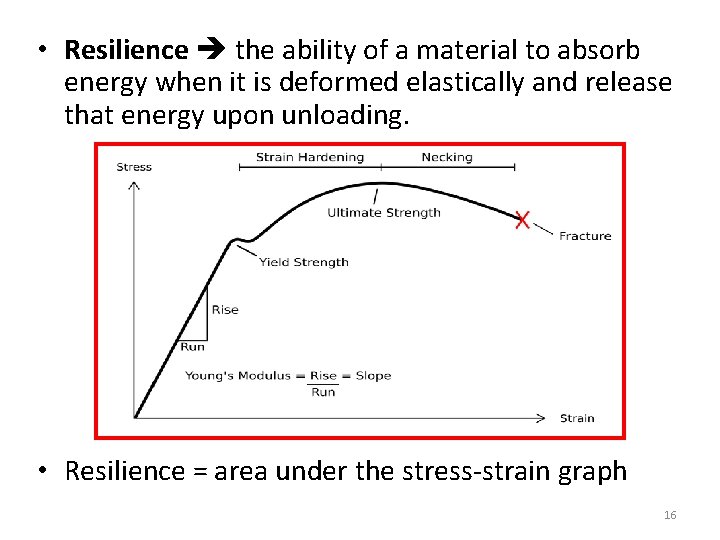 • **Resilience** ➔ the ability of a material to absorb energy when it is deformed elastically and release that energy upon unloading.

Stress

Strain Hardening

Necking

Ultimate Strength

Fracture

Yield Strength

Rise

Run

Young's Modulus $= \frac{\text{Rise}}{\text{Run}} =$ Slope

Strain

• Resilience = area under the stress-strain graph

16